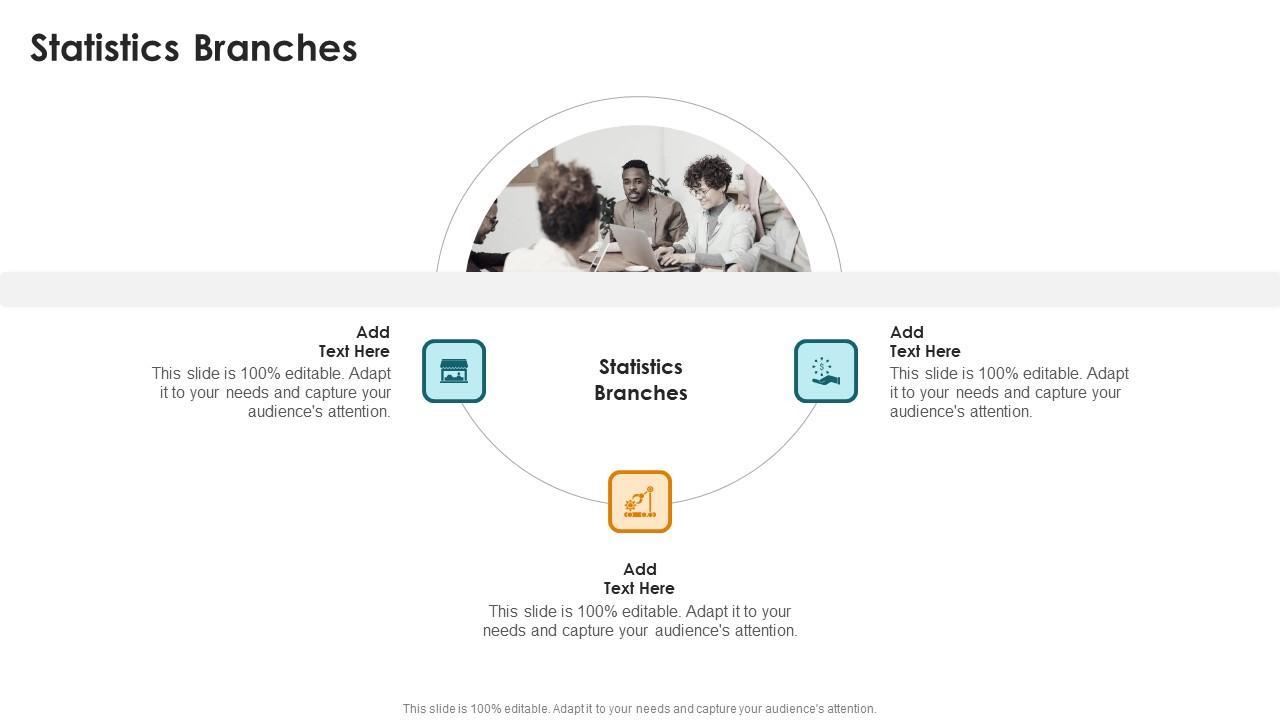 Statistics Branches

Add
Text Here
This slide is 100% editable. Adapt it to your needs and capture your audience's attention.

Statistics Branches

Add
Text Here
This slide is 100% editable. Adapt it to your needs and capture your audience's attention.

Add
Text Here
This slide is 100% editable. Adapt it to your needs and capture your audience's attention.

This slide is 100% editable. Adapt it to your needs and capture your audience's attention.